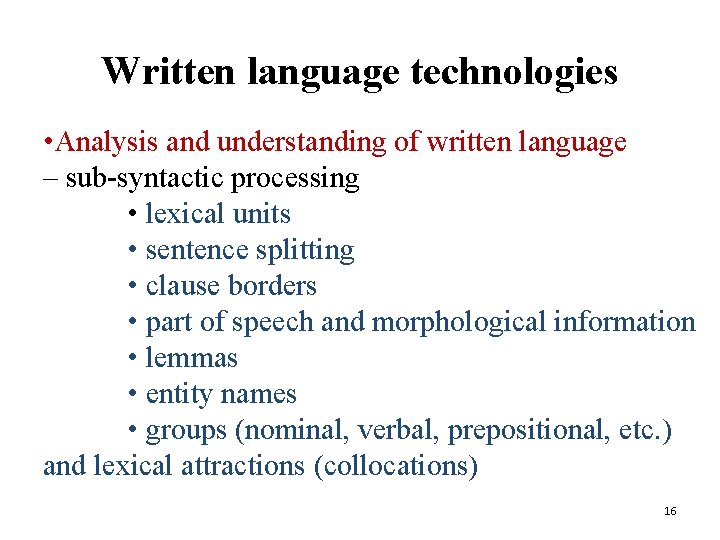 Written language technologies

•Analysis and understanding of written language
– sub-syntactic processing
• lexical units
• sentence splitting
• clause borders
• part of speech and morphological information
• lemmas
• entity names
• groups (nominal, verbal, prepositional, etc.) and lexical attractions (collocations)

16